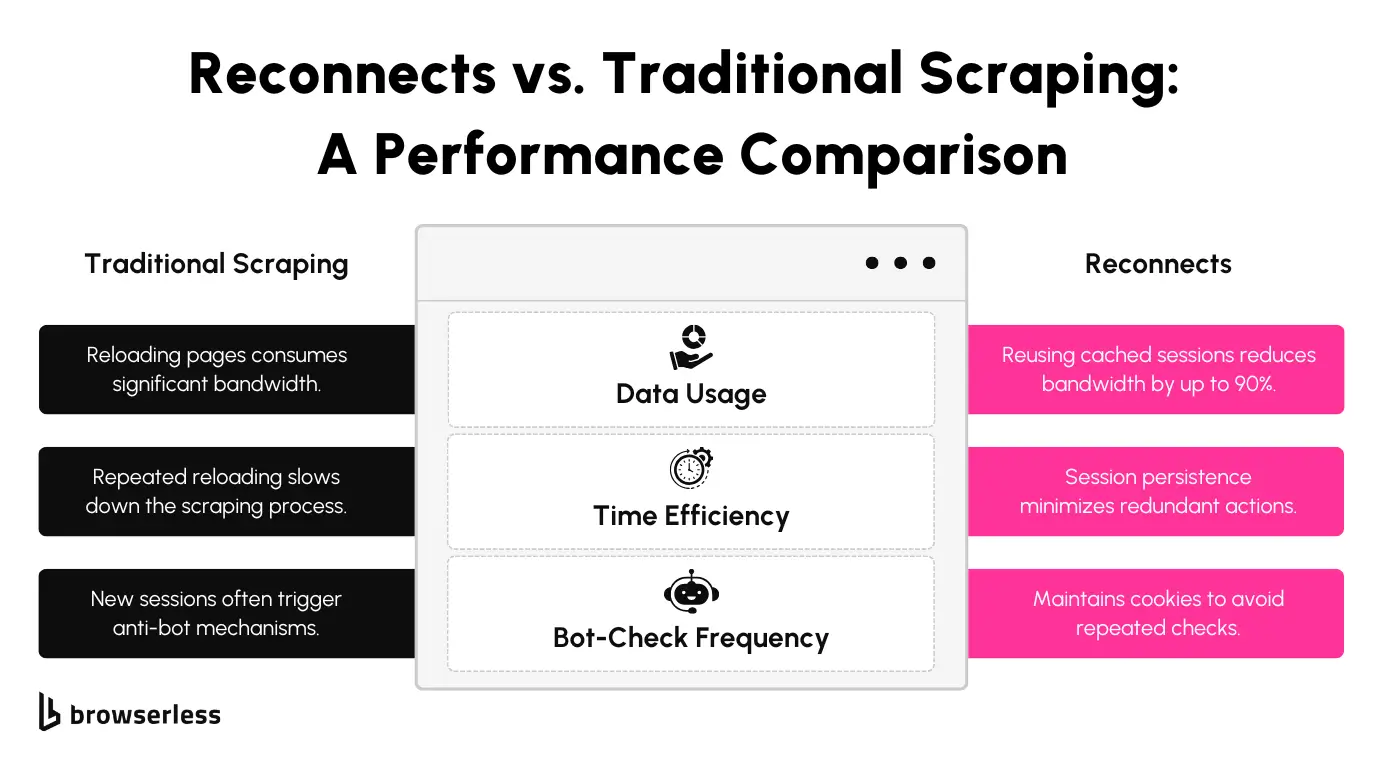 Reconnects vs. Traditional Scraping: A Performance Comparison

Traditional Scraping

Reloading pages consumes significant bandwidth.

Repeated reloading slows down the scraping process.

New sessions often trigger anti-bot mechanisms.

Data Usage

Time Efficiency

Bot-Check Frequency

Reconnects

Reusing cached sessions reduces bandwidth by up to 90%.

Session persistence minimizes redundant actions.

Maintains cookies to avoid repeated checks.

browserless